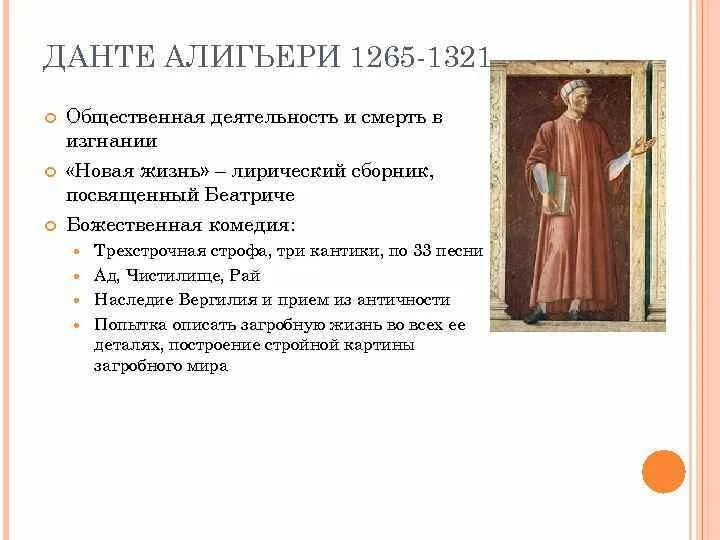 ДАНТЕ АЛИГЬЕРИ 1265-1321

Общественная деятельность и смерть в изгнании

«Новая жизнь» – лирический сборник, посвященный Беатриче

Божественная комедия:

Трехстрочная строфа, три кантики, по 33 песни

Ад, Чистилище, Рай

Наследие Вергилия и прием из античности

Попытка описать загробную жизнь во всех ее деталях, построение стройной картины загробного мира